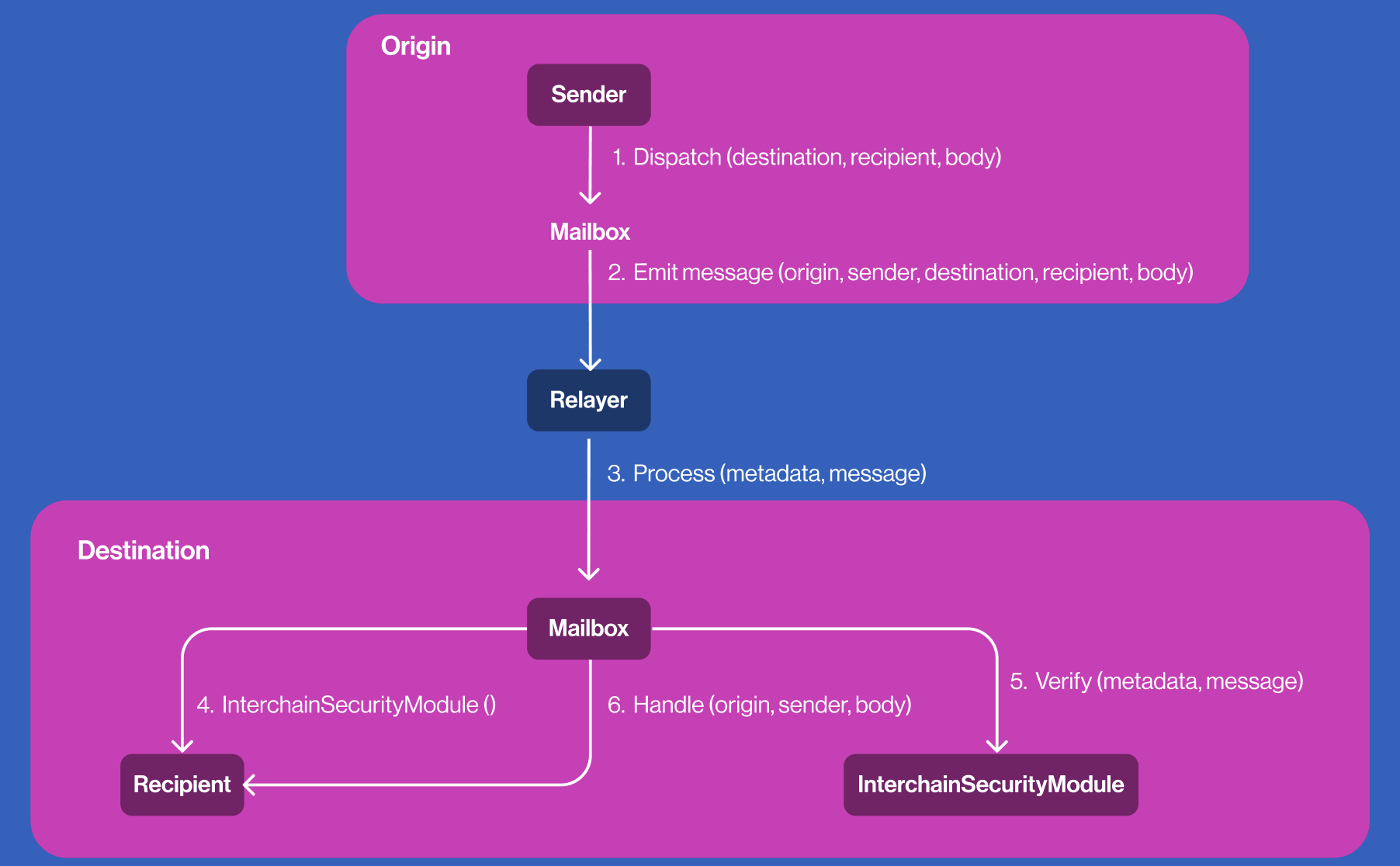 Origin

Sender

1. Dispatch (destination, recipient, body)

Mailbox

2. Emit message (origin, sender, destination, recipient, body)

Relayer

3. Process (metadata, message)

Destination

Mailbox

4. InterchainSecurityModule ()

6. Handle (origin, sender, body)

5. Verify (metadata, message)

Recipient

InterchainSecurityModule